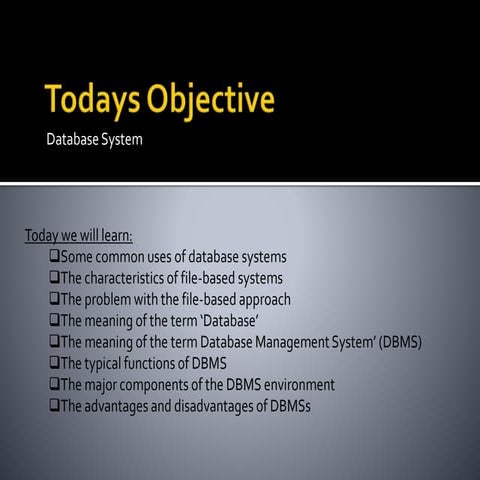 Todays Objective

Database System

Today we will learn:

❑Some common uses of database systems
❑The characteristics of file-based systems
❑The problem with the file-based approach
❑The meaning of the term 'Database'
❑The meaning of the term Database Management System' (DBMS)
❑The typical functions of DBMS
❑The major components of the DBMS environment
❑The advantages and disadvantages of DBMSs